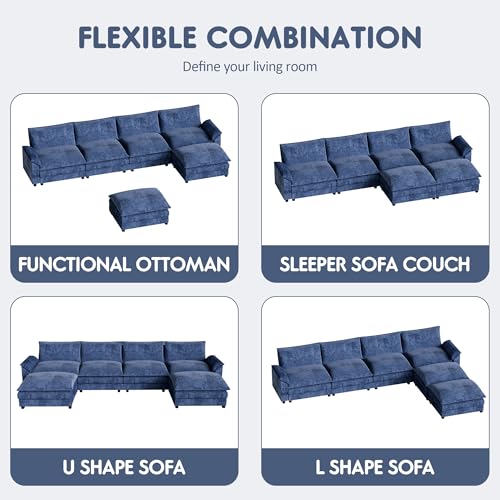 FLEXIBLE COMBINATION

Define your living room

FUNCTIONAL OTTOMAN

SLEEPER SOFA COUCH

U SHAPE SOFA

L SHAPE SOFA